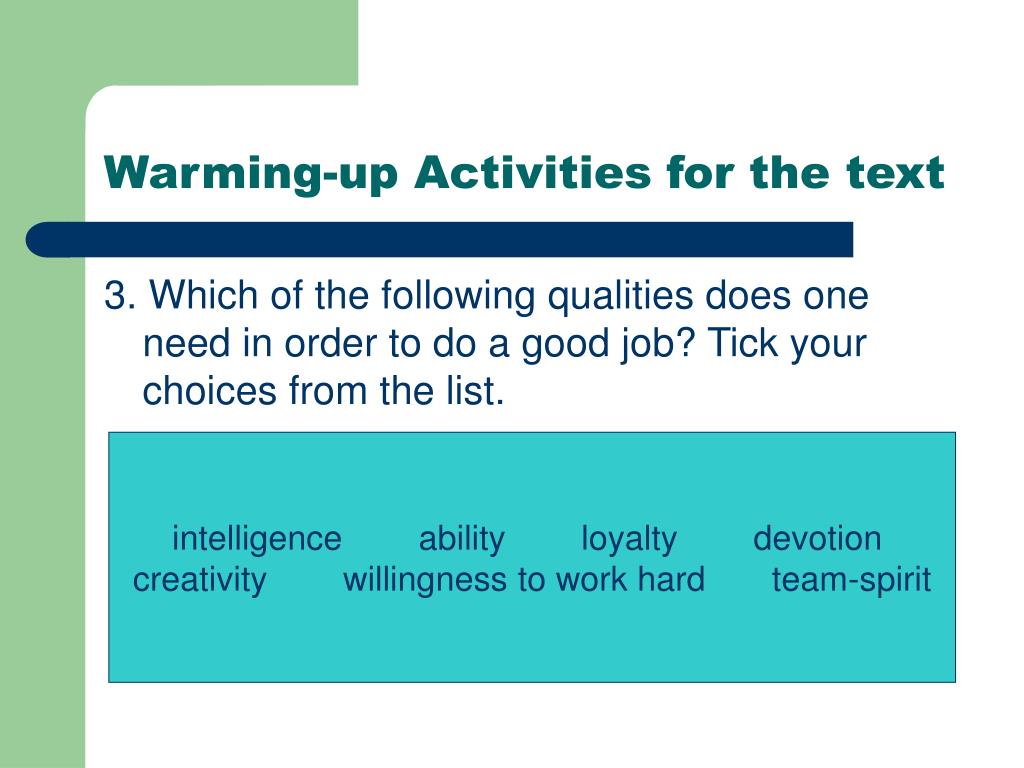 Warming-up Activities for the text

3. Which of the following qualities does one need in order to do a good job? Tick your choices from the list.

intelligence ability loyalty devotion
creativity willingness to work hard team-spirit